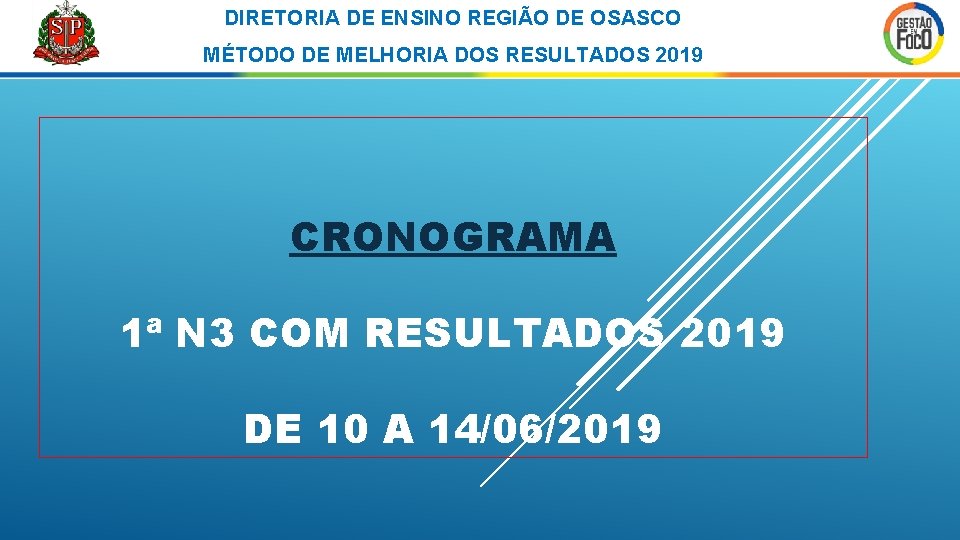 DIRETORIA DE ENSINO REGIÃO DE OSASCO

MÉTODO DE MELHORIA DOS RESULTADOS 2019

GESTÃO EM FOCO

CRONOGRAMA

1ª N3 COM RESULTADOS 2019

DE 10 A 14/06/2019